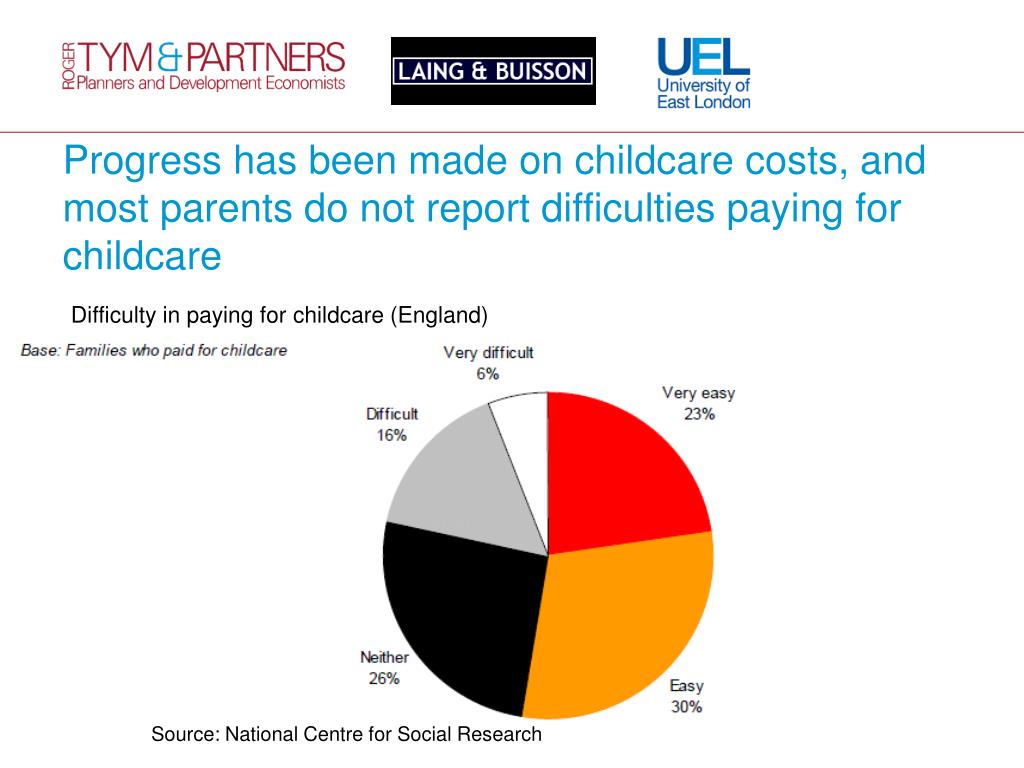 ROGER TYM & PARTNERS
Planners and Development Economists

LAING & BUISSON

UEL
University of East London

Progress has been made on childcare costs, and most parents do not report difficulties paying for childcare

Difficulty in paying for childcare (England)

Base: Families who paid for childcare

Very difficult
6%

Very easy
23%

Difficult
16%

Neither
26%

Easy
30%

Source: National Centre for Social Research